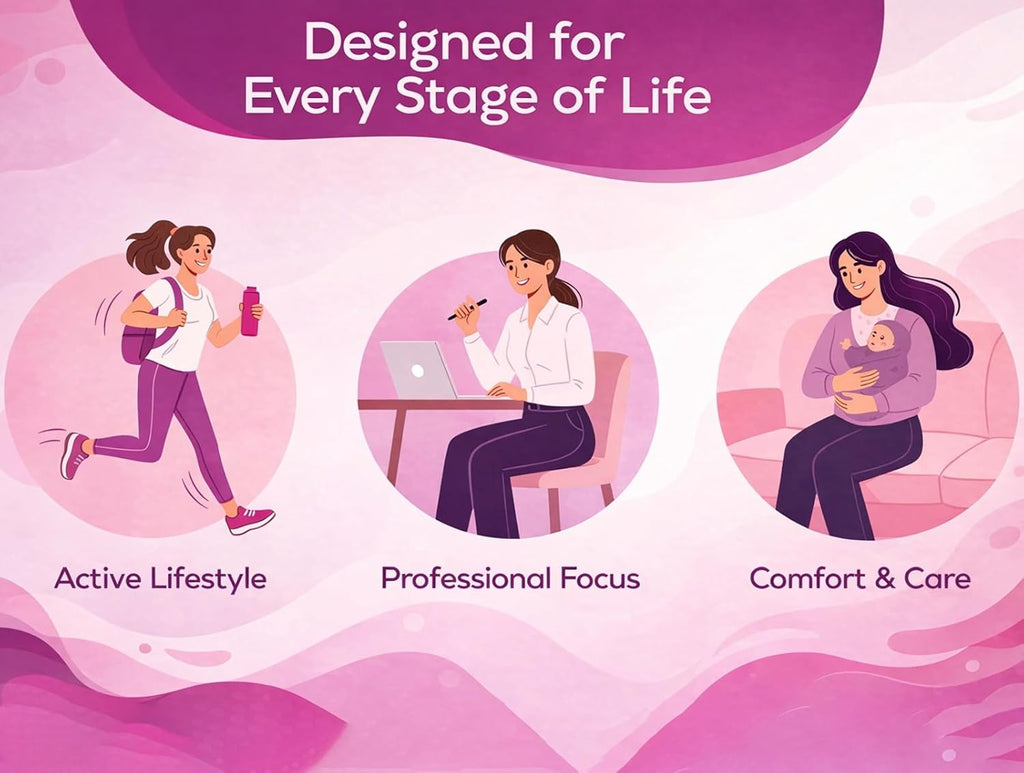 Designed for
Every Stage of Life

Active Lifestyle

Professional Focus

Comfort & Care